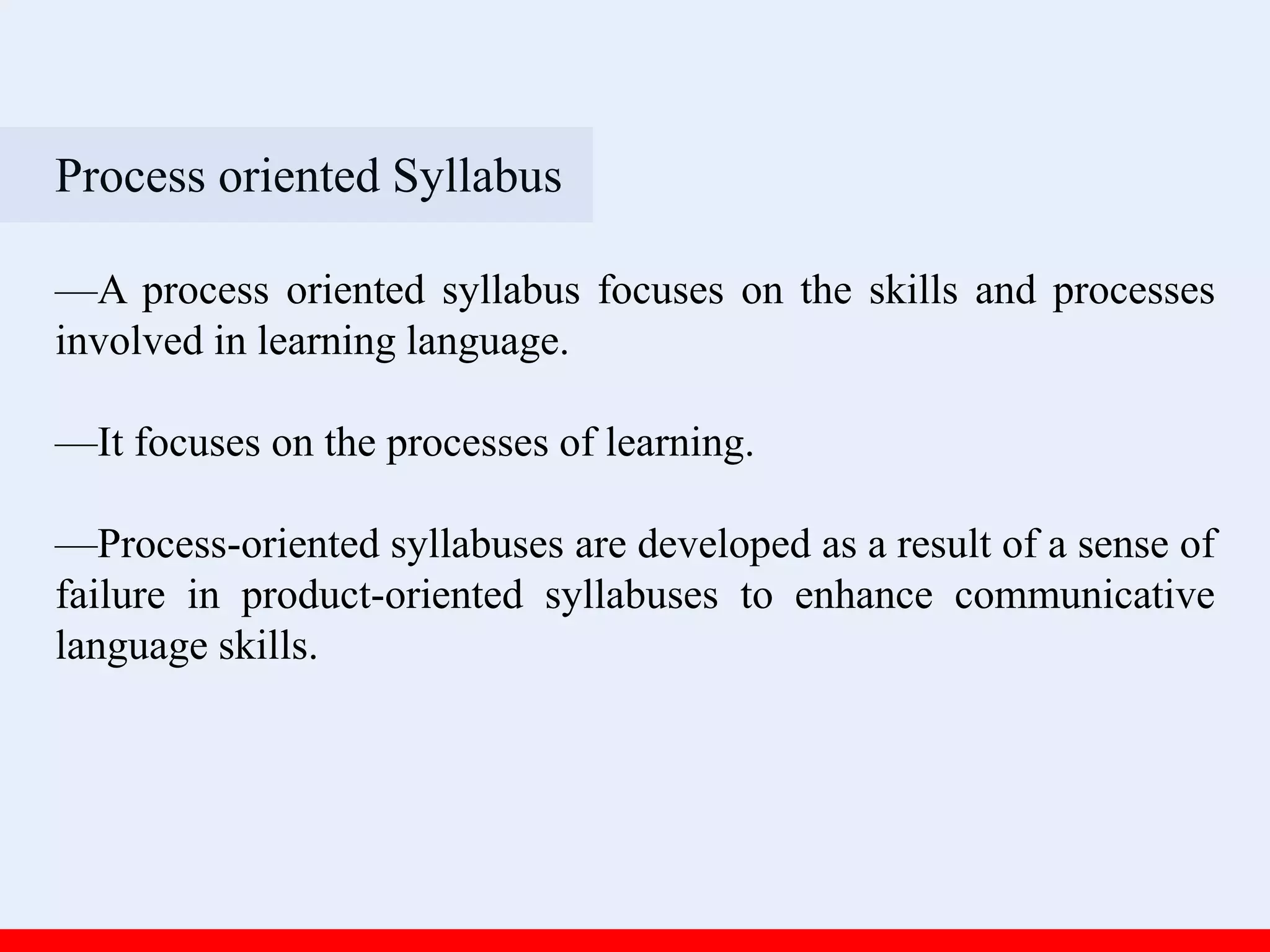 Process oriented Syllabus

—A process oriented syllabus focuses on the skills and processes involved in learning language.

—It focuses on the processes of learning.

—Process-oriented syllabuses are developed as a result of a sense of failure in product-oriented syllabuses to enhance communicative language skills.